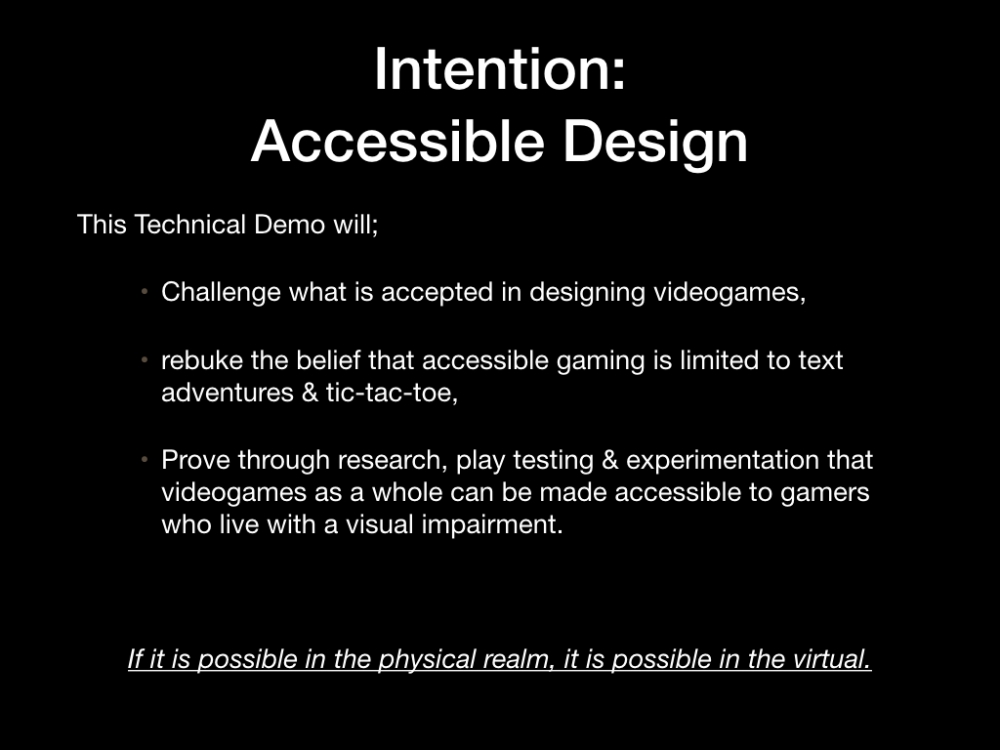 Intention:
Accessible Design

This Technical Demo will;

• Challenge what is accepted in designing videogames,

• rebuke the belief that accessible gaming is limited to text adventures & tic-tac-toe,

• Prove through research, play testing & experimentation that videogames as a whole can be made accessible to gamers who live with a visual impairment.

If it is possible in the physical realm, it is possible in the virtual.